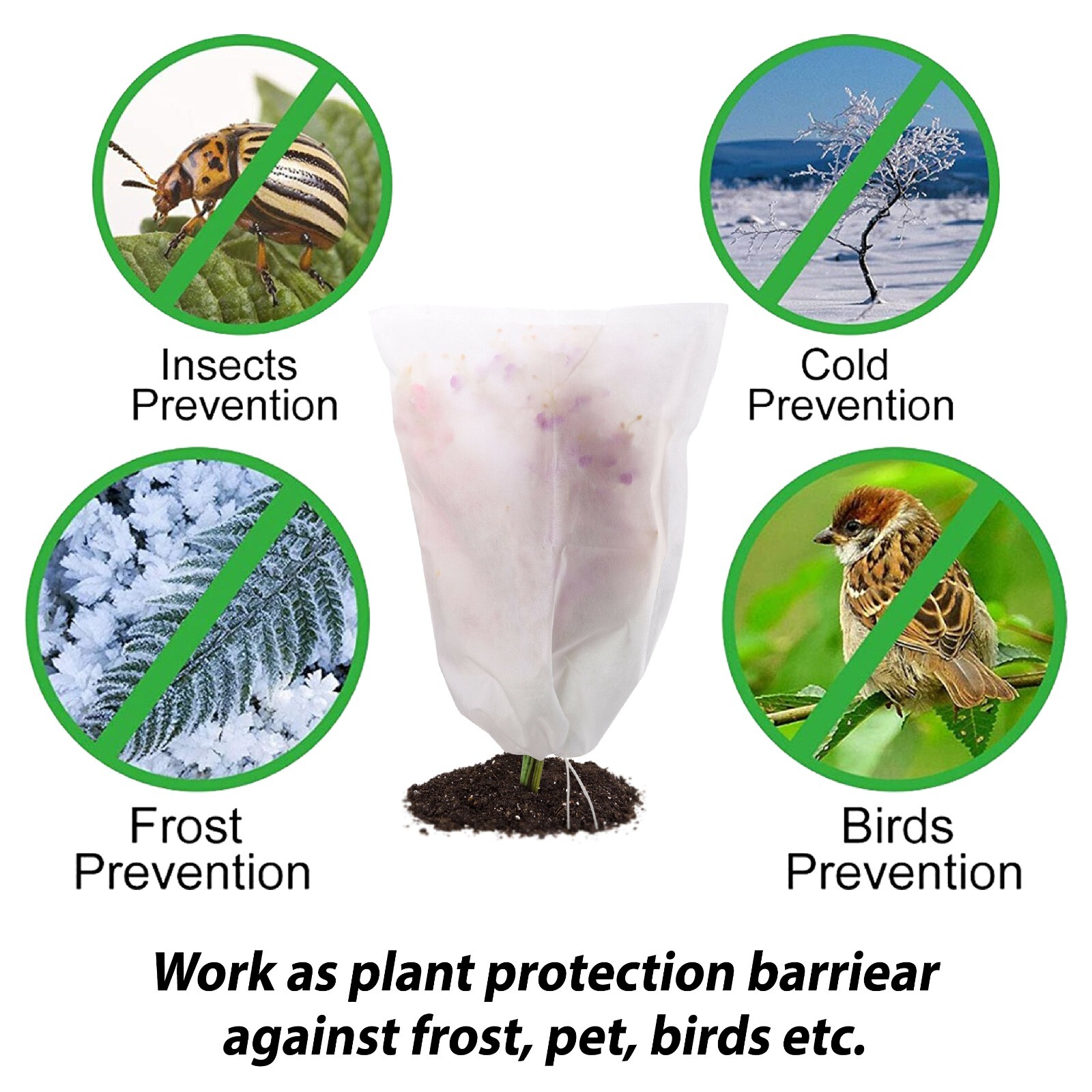 Insects Prevention

Cold Prevention

Frost Prevention

Birds Prevention

Work as plant protection barriear against frost, pet, birds etc.